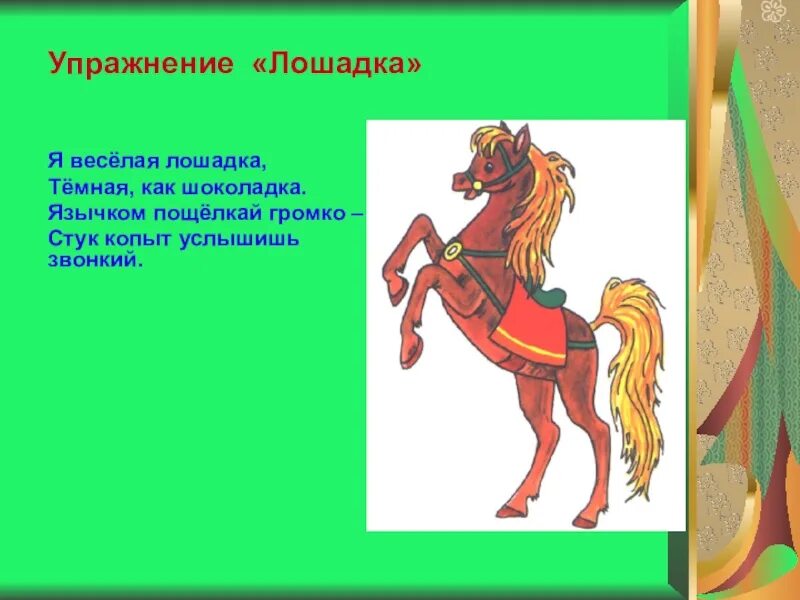 Упражнение «Лошадка»

Я весёлая лошадка,
Тёмная, как шоколадка.
Язычком пощёлкай громко –
Стук копыт услышишь звонкий.